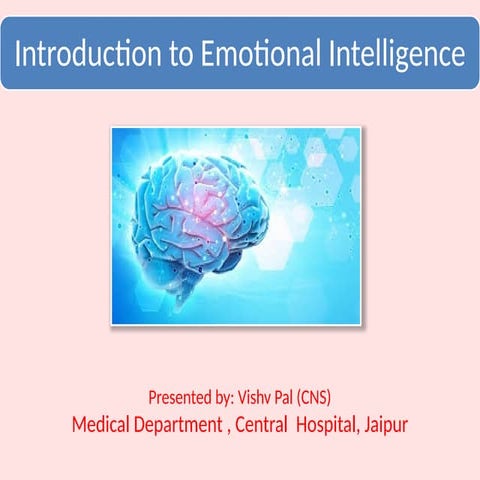 Introduction to Emotional Intelligence

Presented by: Vishv Pal (CNS)
Medical Department , Central Hospital, Jaipur